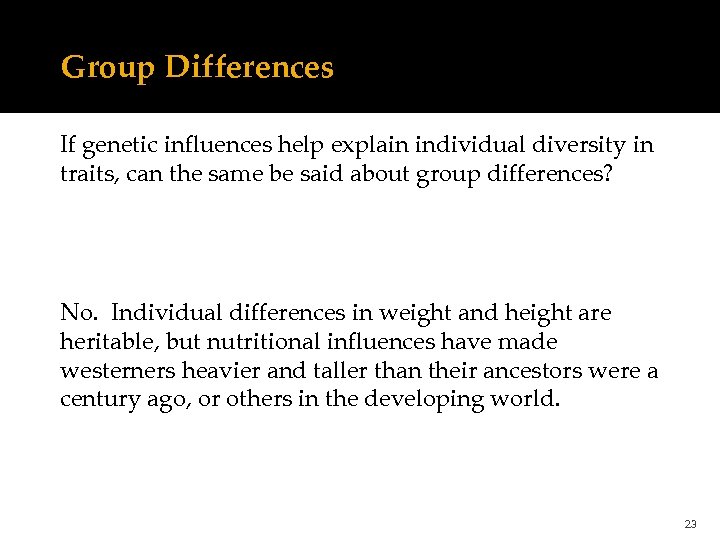 Group Differences

If genetic influences help explain individual diversity in traits, can the same be said about group differences?

No. Individual differences in weight and height are heritable, but nutritional influences have made westerners heavier and taller than their ancestors were a century ago, or others in the developing world.

23